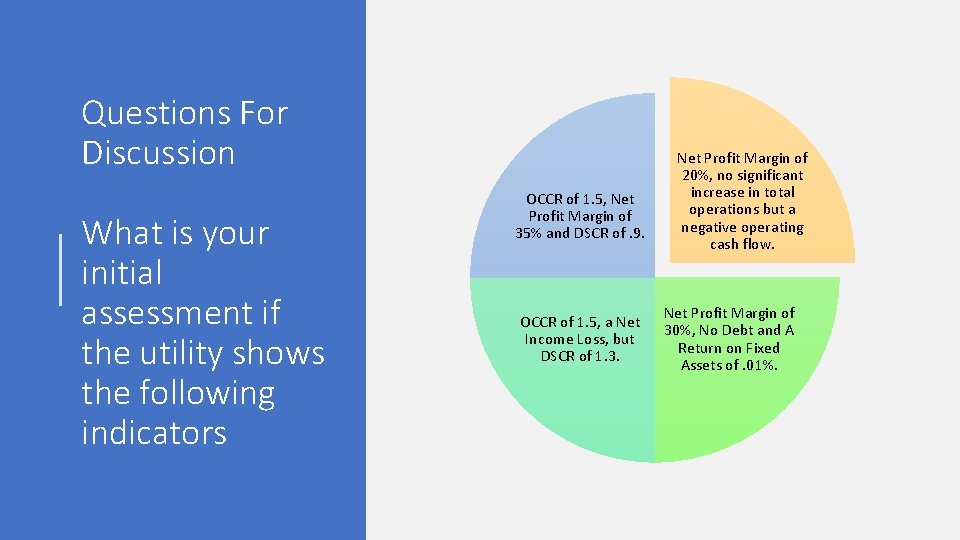 Questions For Discussion

What is your initial assessment if the utility shows the following indicators

OCCR of 1.5, Net Profit Margin of 35% and DSCR of .9.

Net Profit Margin of 20%, no significant increase in total operations but a negative operating cash flow.

OCCR of 1.5, a Net Income Loss, but DSCR of 1.3.

Net Profit Margin of 30%, No Debt and A Return on Fixed Assets of .01%.